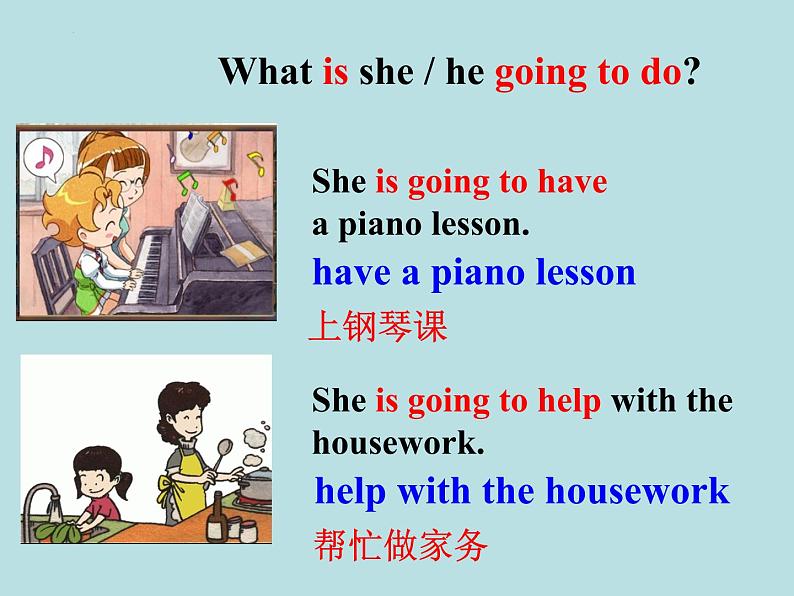 What is she / he going to do?

She is going to have a piano lesson.

have a piano lesson

上钢琴课

She is going to help with the housework.

help with the housework

帮忙做家务